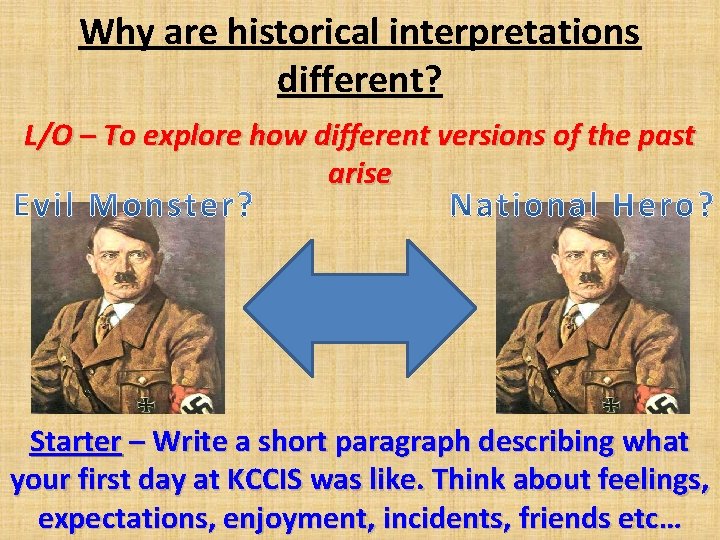 Why are historical interpretations different?

L/O – To explore how different versions of the past arise

Evil Monster?

National Hero?

Starter – Write a short paragraph describing what your first day at KCCIS was like. Think about feelings, expectations, enjoyment, incidents, friends etc…